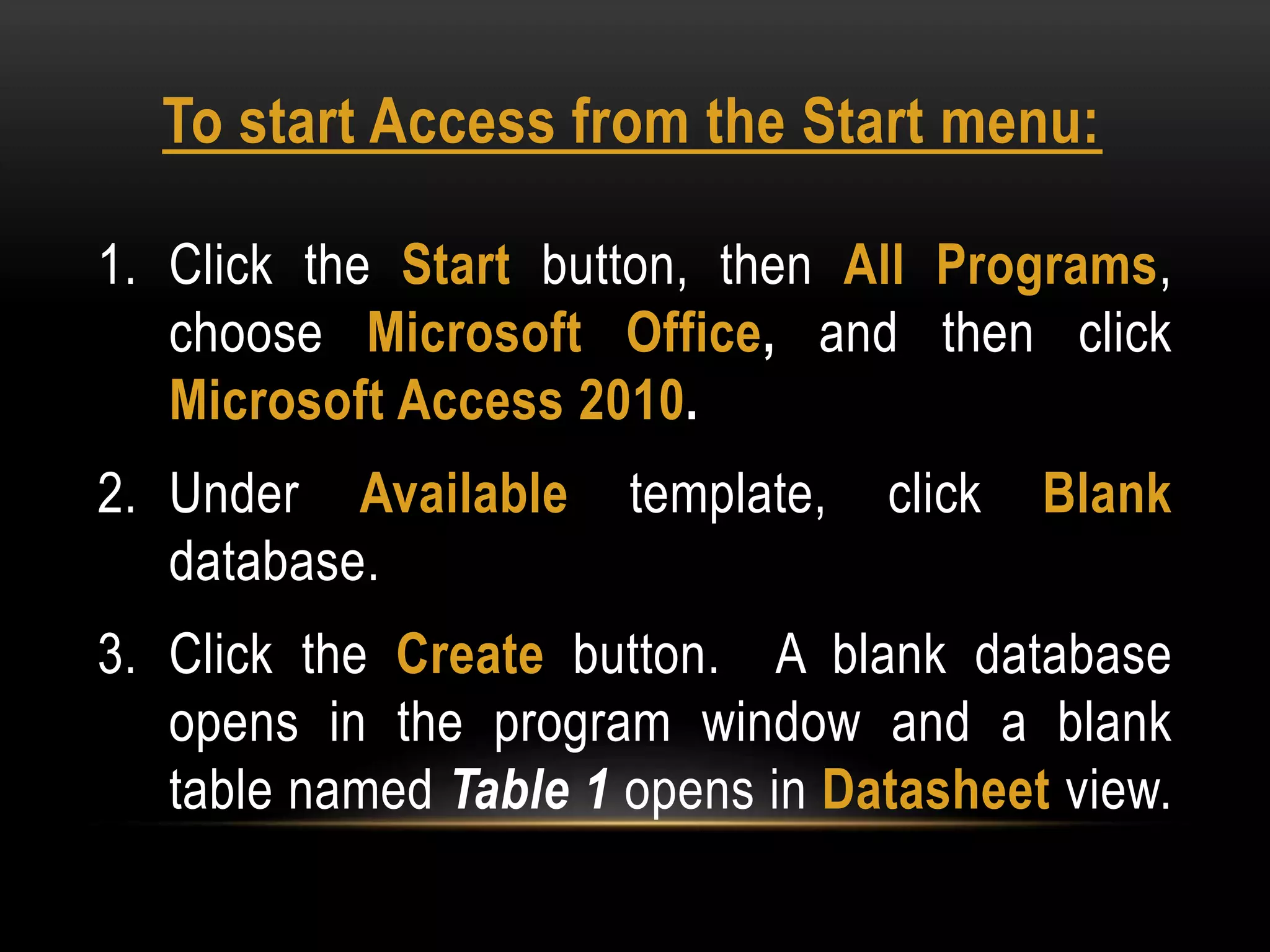 To start Access from the Start menu:

1. Click the Start button, then All Programs, choose Microsoft Office, and then click Microsoft Access 2010.

2. Under Available template, click Blank database.

3. Click the Create button. A blank database opens in the program window and a blank table named Table 1 opens in Datasheet view.